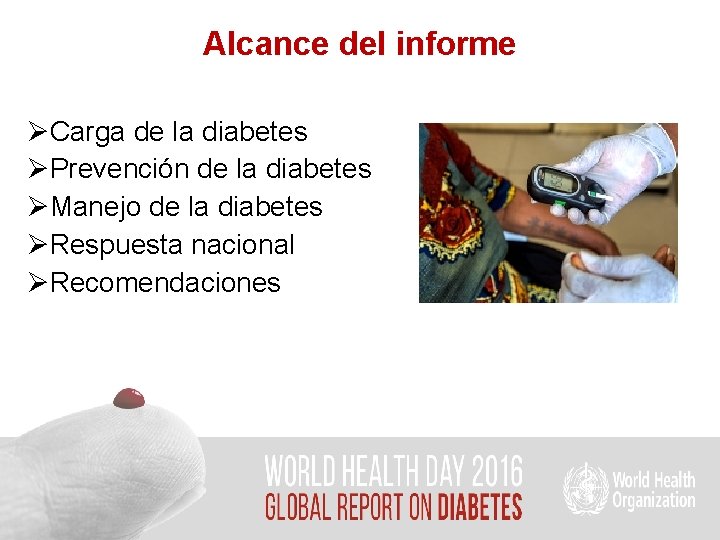 Alcance del informe

➢Carga de la diabetes
➢Prevención de la diabetes
➢Manejo de la diabetes
➢Respuesta nacional
➢Recomendaciones

WORLD HEALTH DAY 2016
GLOBAL REPORT ON DIABETES

World Health Organization